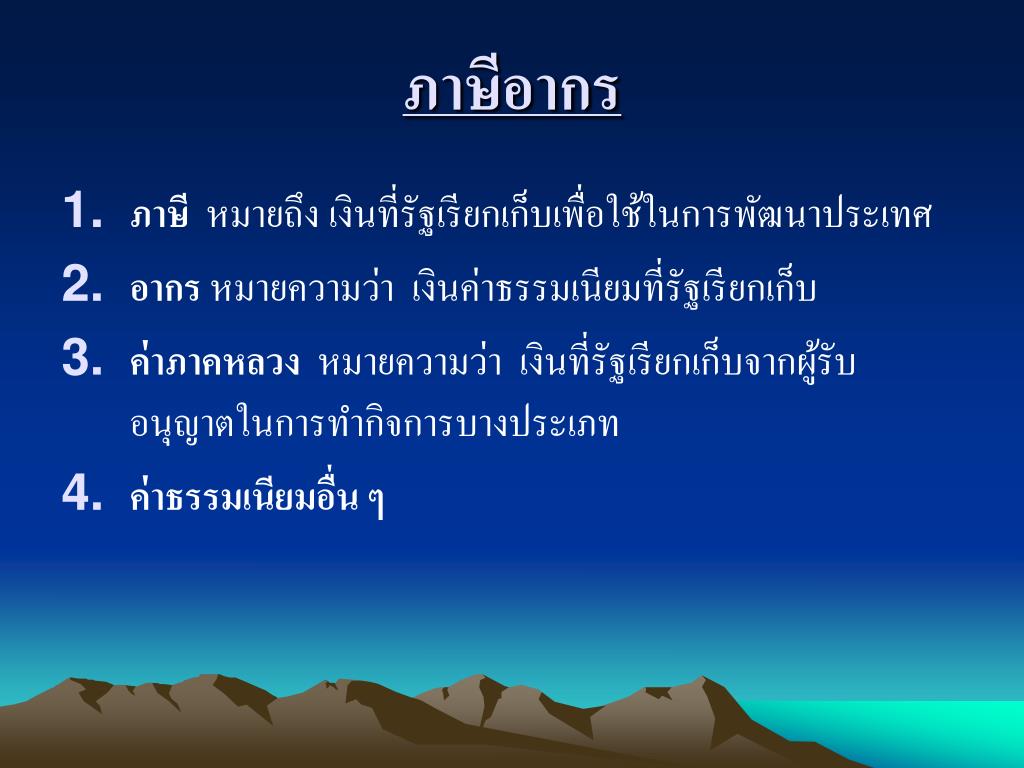 ภาษีอากร

1. ภาษี หมายถึง เงินที่รัฐเรียกเก็บเพื่อใช้ในการพัฒนาประเทศ

2. อากร หมายความว่า เงินค่าธรรมเนียมที่รัฐเรียกเก็บ

3. ค่าภาคหลวง หมายความว่า เงินที่รัฐเรียกเก็บจากผู้รับอนุญาตในการทำกิจการบางประเภท

4. ค่าธรรมเนียมอื่น ๆ